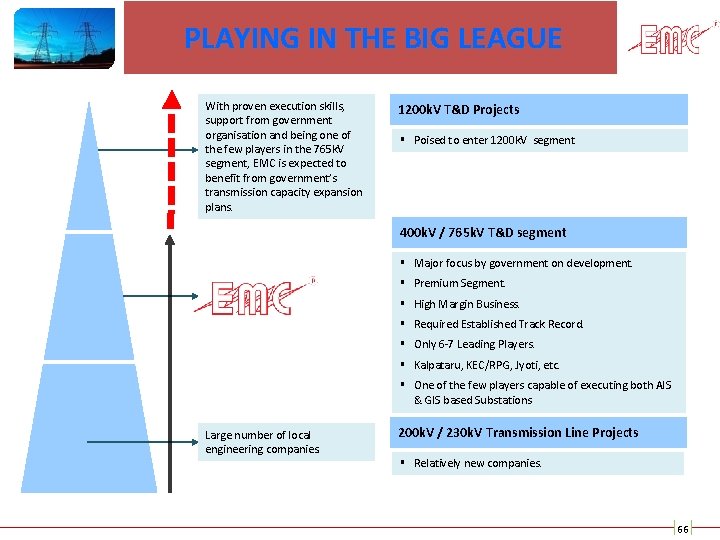 PLAYING IN THE BIG LEAGUE

EMC

With proven execution skills, support from government organisation and being one of the few players in the 765kV segment, EMC is expected to benefit from government's transmission capacity expansion plans.

EMC

Large number of local engineering companies

1200kV T&D Projects

▪ Poised to enter 1200kV segment

400kV / 765kV T&D segment

▪ Major focus by government on development.
▪ Premium Segment.
▪ High Margin Business.
▪ Required Established Track Record.
▪ Only 6-7 Leading Players.
▪ Kalpataru, KEC/RPG, Jyoti, etc.
▪ One of the few players capable of executing both AIS & GIS based Substations

200kV / 230kV Transmission Line Projects

▪ Relatively new companies.

66